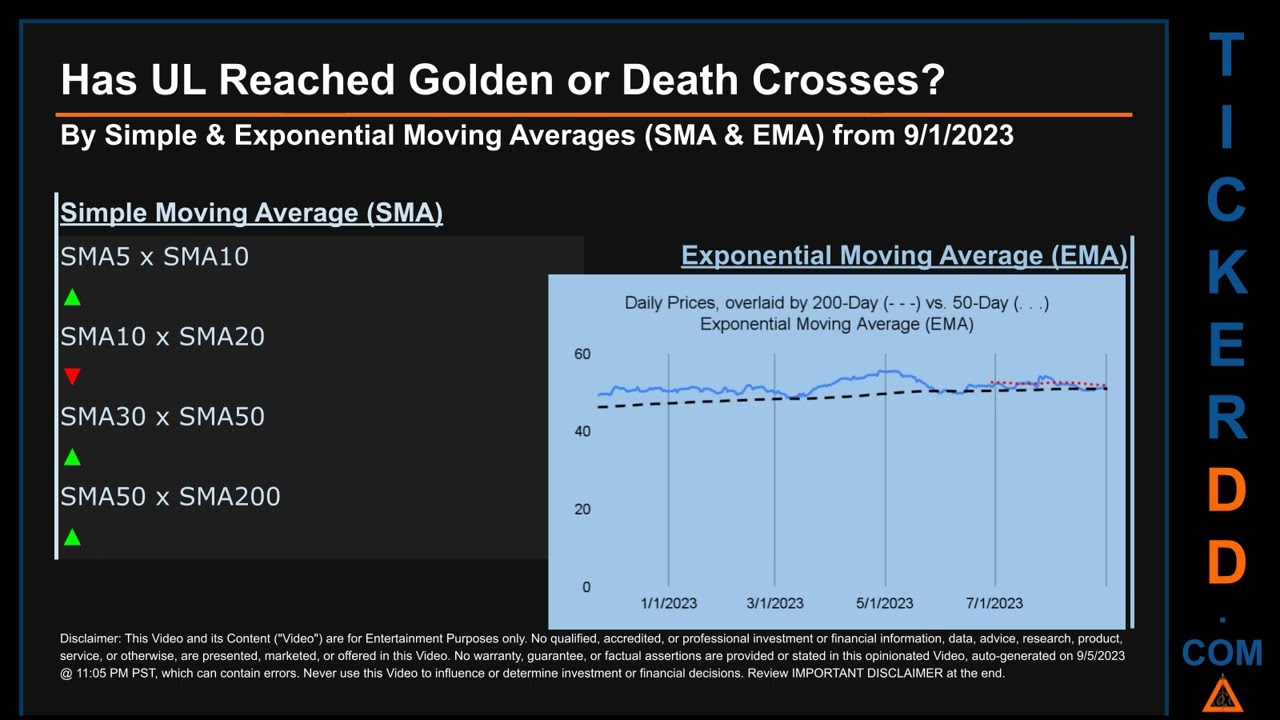 Has UL Reached Golden or Death Crosses?

By Simple & Exponential Moving Averages (SMA & EMA) from 9/1/2023

Simple Moving Average (SMA)

SMA5 x SMA10
▲
SMA10 x SMA20
▼
SMA30 x SMA50
▲
SMA50 x SMA200
▲

Exponential Moving Average (EMA)

Daily Prices, overlaid by 200-Day (- - -) vs. 50-Day (. . .) Exponential Moving Average (EMA)

60
40
20
0
1/1/2023
3/1/2023
5/1/2023
7/1/2023

Disclaimer: This Video and its Content ("Video") are for Entertainment Purposes only. No qualified, accredited, or professional investment or financial information, data, advice, research, product, service, or otherwise, are presented, marketed, or offered in this Video. No warranty, guarantee, or factual assertions are provided or stated in this opinionated Video, auto-generated on 9/5/2023 @ 11:05 PM PST, which can contain errors. Never use this Video to influence or determine investment or financial decisions. Review IMPORTANT DISCLAIMER at the end.

TICKERDD.COM